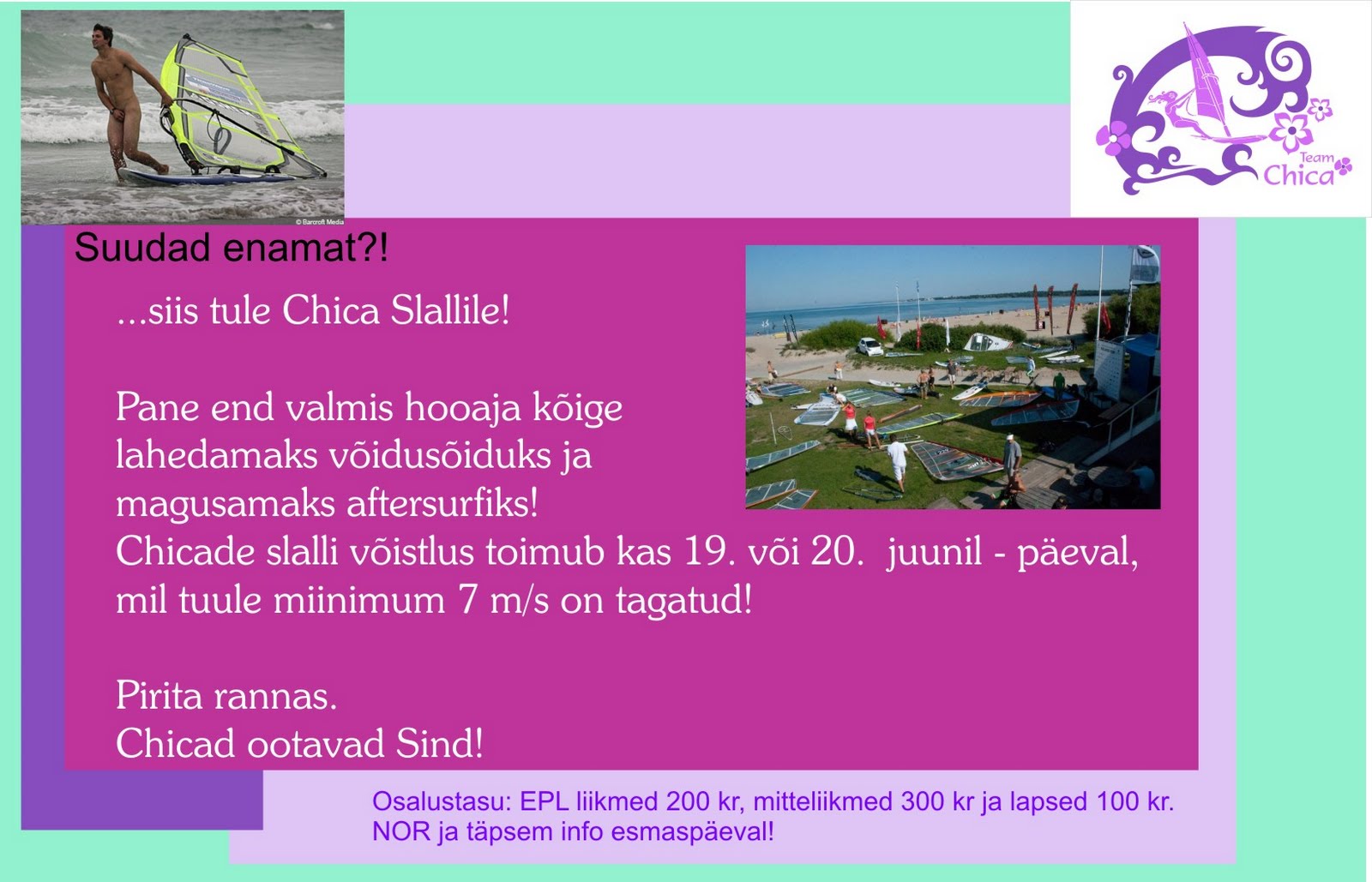 © Barcroft Media

Team Chica

Suudad enamat?!

...siis tule Chica Slallile!

Pane end valmis hooaja kõige lahedamaks võidusõiduks ja magusamaks aftersurfiks!
Chicade slalli võistlus toimub kas 19. või 20. juunil - päeval, mil tuule miinimum 7 m/s on tagatud!

Pirita rannas.
Chicad ootavad Sind!

Osalustasu: EPL liikmed 200 kr, mitteliikmed 300 kr ja lapsed 100 kr.
NOR ja täpsem info esmaspäeval!